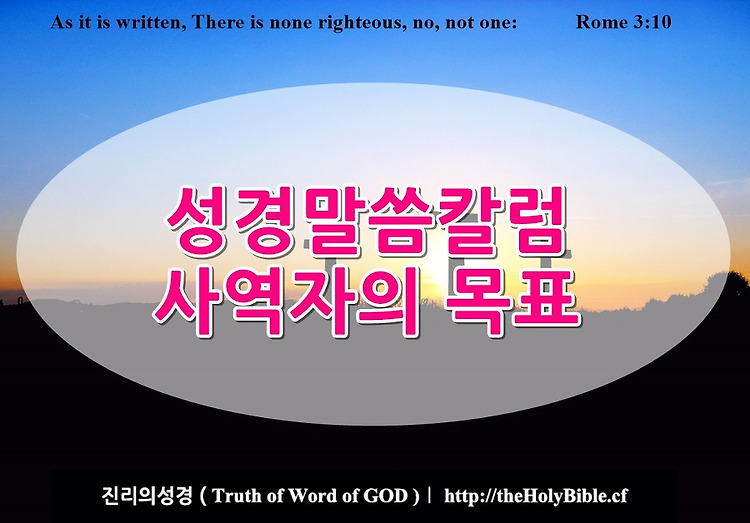 As it is written, There is none righteous, no, not one: Rome 3:10

성경말씀칼럼
사역자의 목표

진리의성경 ( Truth of Word of GOD ) | http://theHolyBible.cf